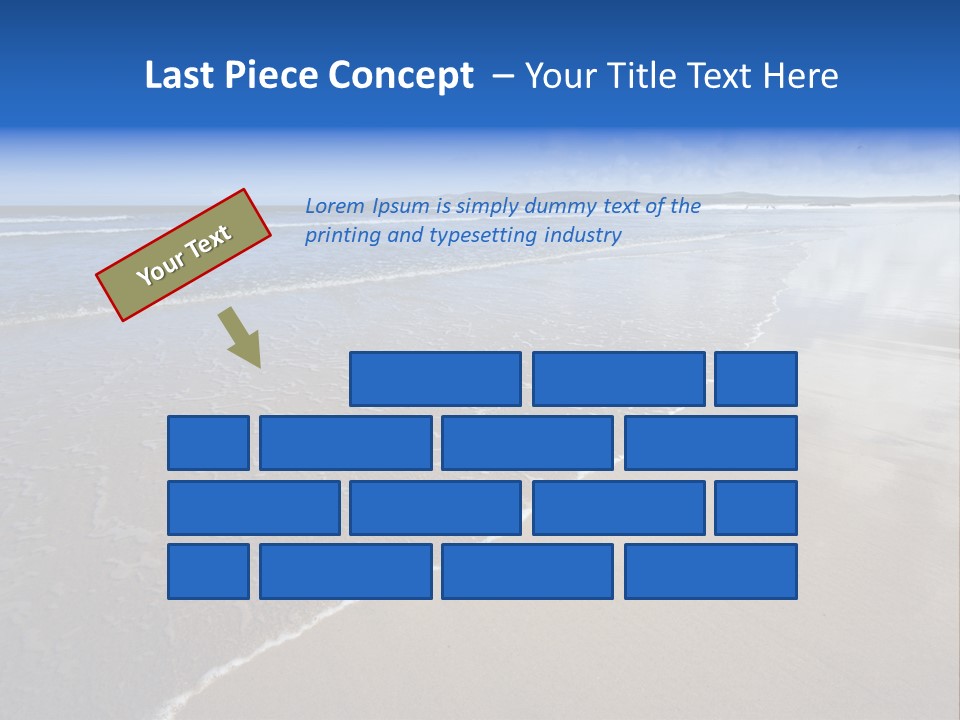 Last Piece Concept – Your Title Text Here

Your Text

Lorem Ipsum is simply dummy text of the printing and typesetting industry